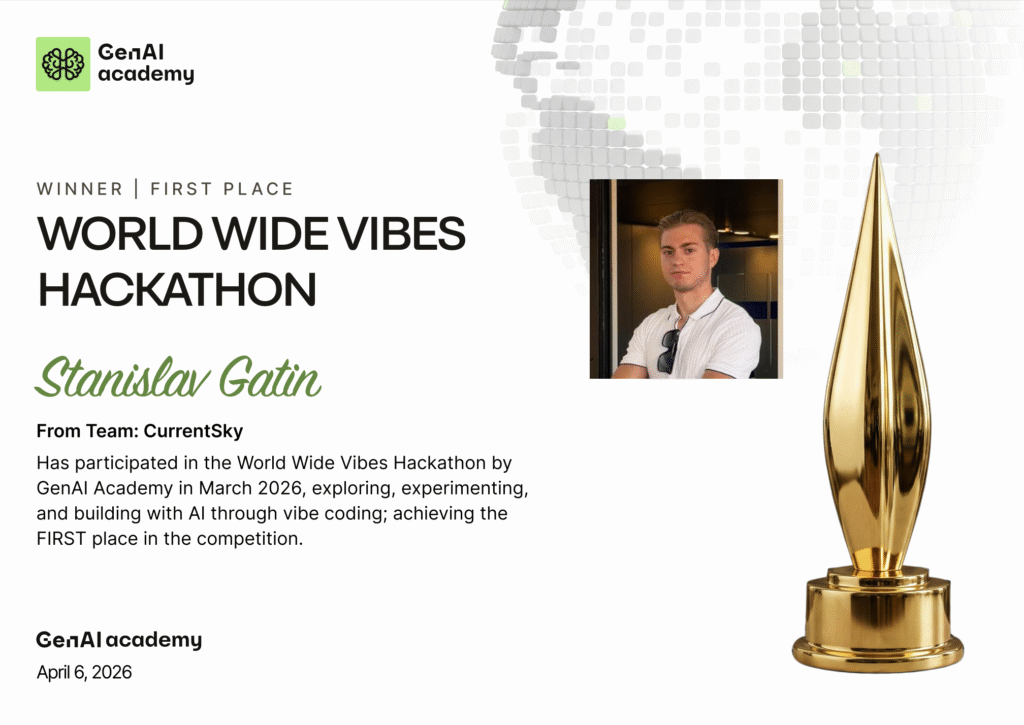 GenAI academy

WINNER | FIRST PLACE

WORLD WIDE VIBES HACKATHON

Stanislav Gatin

From Team: CurrentSky

Has participated in the World Wide Vibes Hackathon by GenAI Academy in March 2026, exploring, experimenting, and building with AI through vibe coding; achieving the FIRST place in the competition.

GenAI academy

April 6, 2026